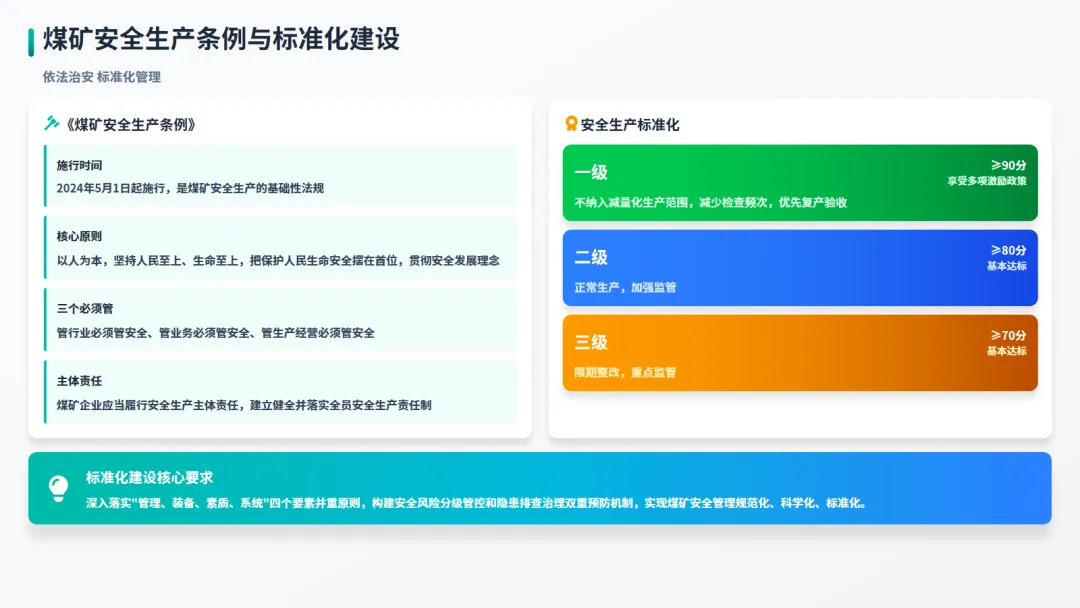 煤矿安全生产条例与标准化建设

依法治安 标准化管理

《煤矿安全生产条例》

施行时间
2024年5月1日起施行，是煤矿安全生产的基础性法规

核心原则
以人为本，坚持人民至上、生命至上，把保护人民生命安全摆在首位，贯彻安全发展理念

三个必须管
管行业必须管安全、管业务必须管安全、管生产经营必须管安全

主体责任
煤矿企业应当履行安全生产主体责任，建立健全并落实全员安全生产责任制

安全生产标准化

一级
≥90分
享受多项激励政策
不纳入减量化生产范围，减少检查频次，优先复产验收

二级
≥80分
基本达标
正常生产，加强监管

三级
≥70分
基本达标
限期整改，重点监管

标准化建设核心要求
深入落实"管理、装备、素质、系统"四个要素并重原则，构建安全风险分级管控和隐患排查治理双重预防机制，实现煤矿安全管理规范化、科学化、标准化。